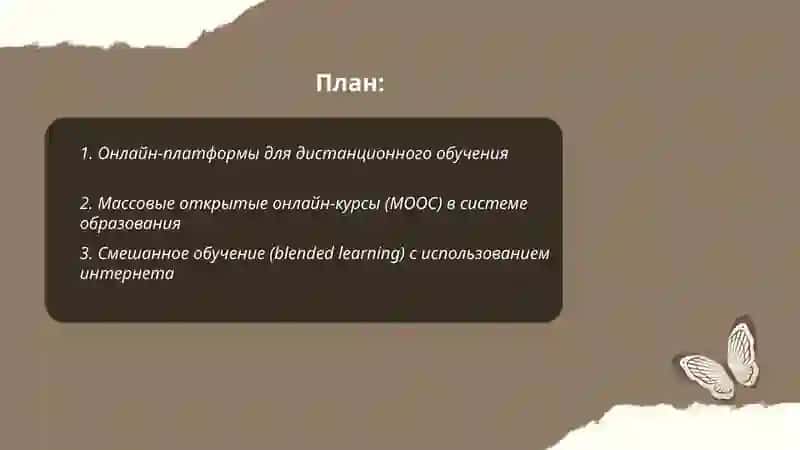 План:

1. Онлайн-платформы для дистанционного обучения

2. Массовые открытые онлайн-курсы (MOOC) в системе образования

3. Смешанное обучение (blended learning) с использованием интернета